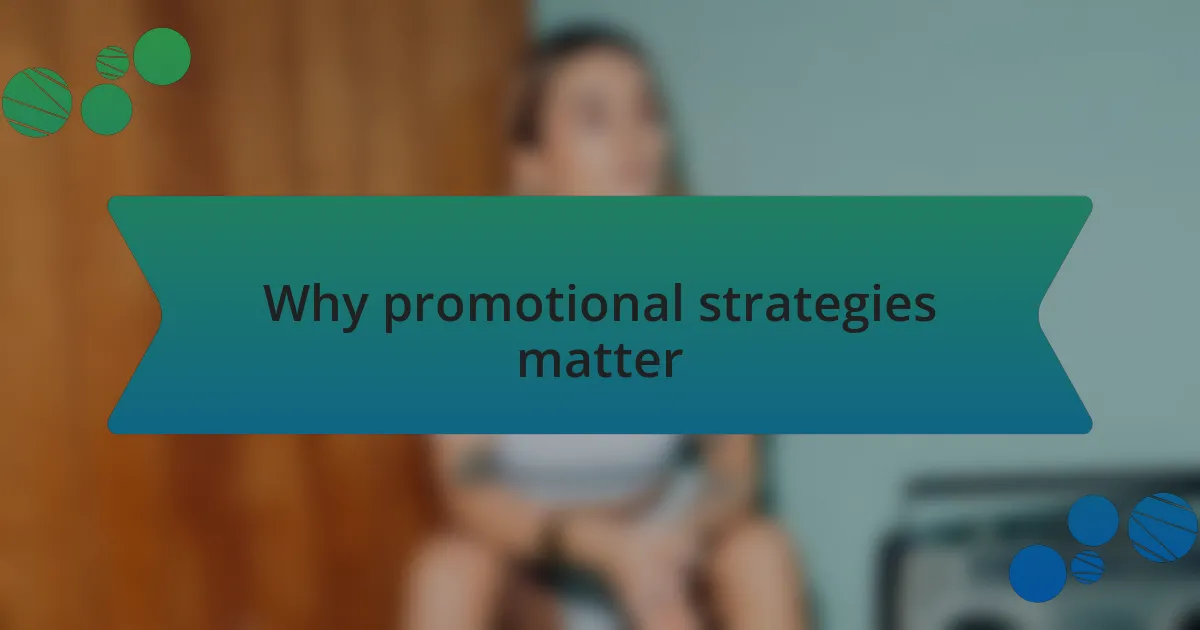 Why promotional strategies matter